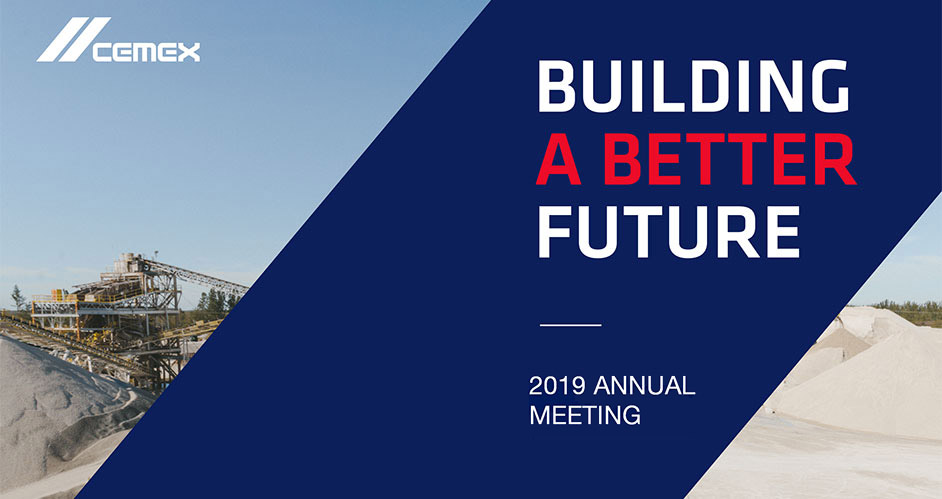 CEMEX

BUILDING A BETTER FUTURE

2019 ANNUAL MEETING